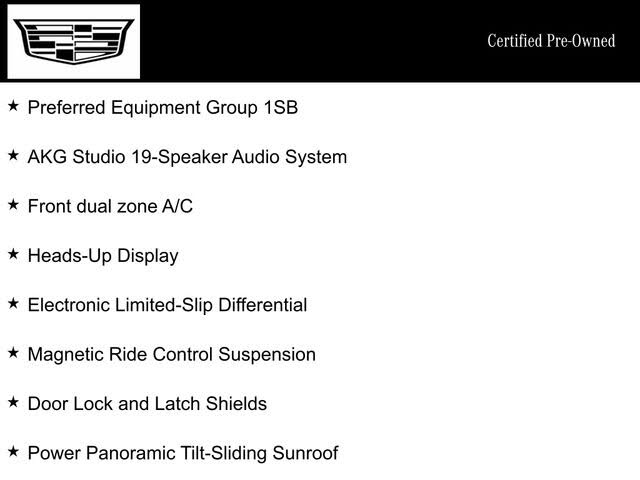 Certified Pre-Owned

★ Preferred Equipment Group 1SB

★ AKG Studio 19-Speaker Audio System

★ Front dual zone A/C

★ Heads-Up Display

★ Electronic Limited-Slip Differential

★ Magnetic Ride Control Suspension

★ Door Lock and Latch Shields

★ Power Panoramic Tilt-Sliding Sunroof